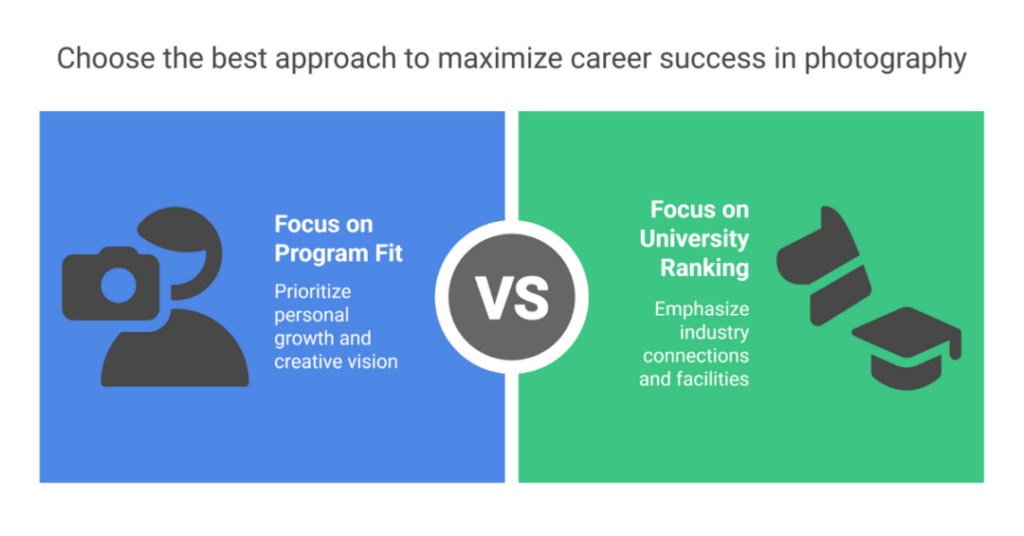 Choose the best approach to maximize career success in photography

Focus on Program Fit

Prioritize personal growth and creative vision

VS

Focus on University Ranking

Emphasize industry connections and facilities